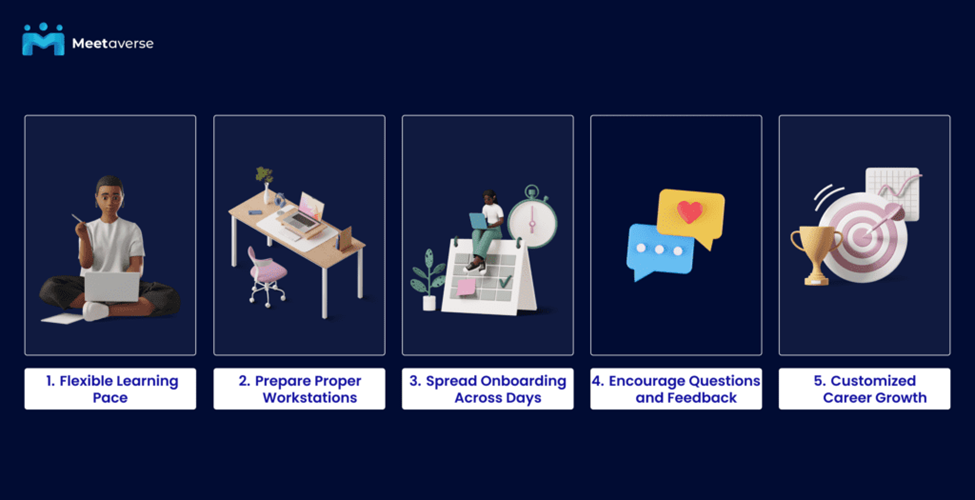 Meetaverse

1. Flexible Learning Pace

2. Prepare Proper Workstations

3. Spread Onboarding Across Days

4. Encourage Questions and Feedback

5. Customized Career Growth